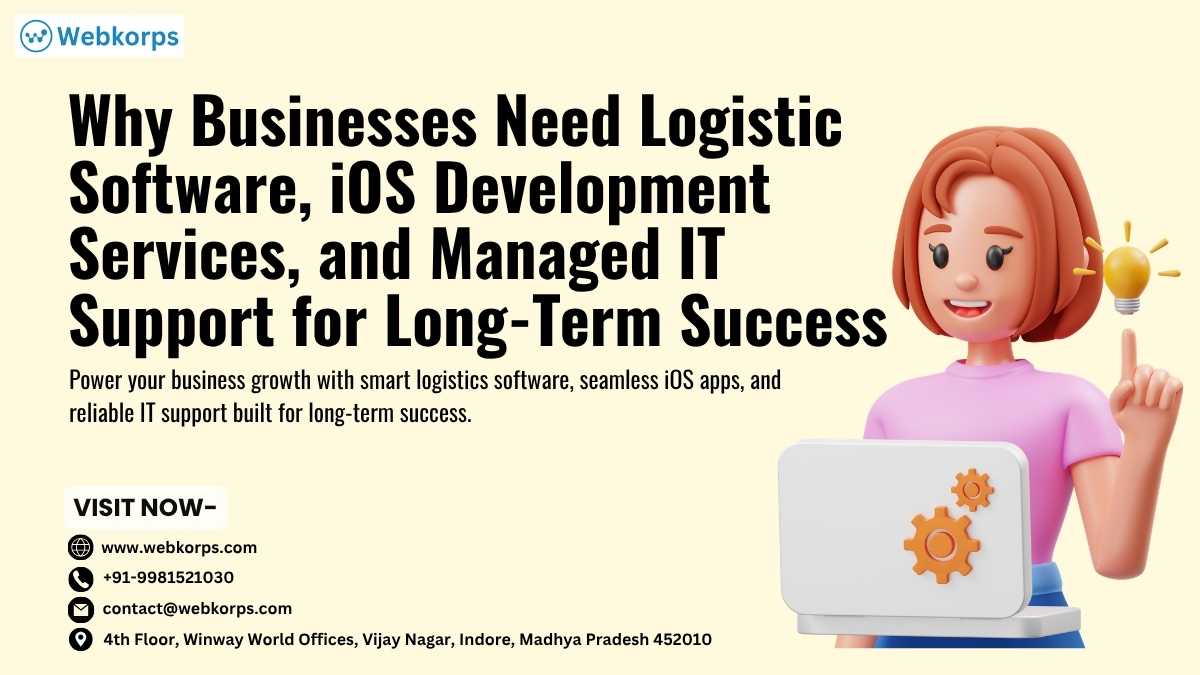 Webkorps

Why Businesses Need Logistic Software, iOS Development Services, and Managed IT Support for Long-Term Success

Power your business growth with smart logistics software, seamless iOS apps, and reliable IT support built for long-term success.

VISIT NOW-

www.webkorps.com

+91-9981521030

contact@webkorps.com

4th Floor, Winway World Offices, Vijay Nagar, Indore, Madhya Pradesh 452010